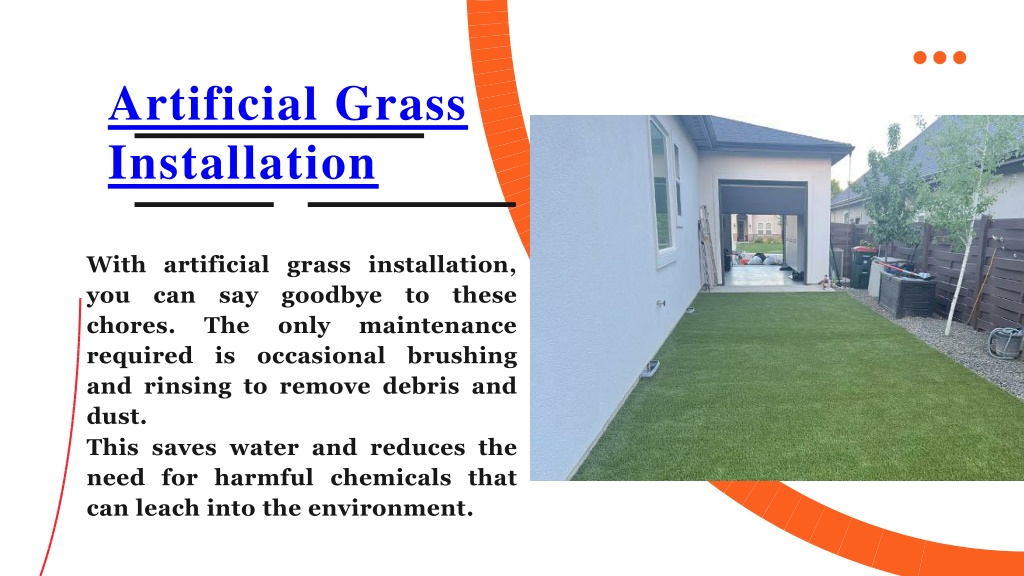 Artificial Grass Installation

With artificial grass installation, you can say goodbye to these chores. The only maintenance required is occasional brushing and rinsing to remove debris and dust.
This saves water and reduces the need for harmful chemicals that can leach into the environment.